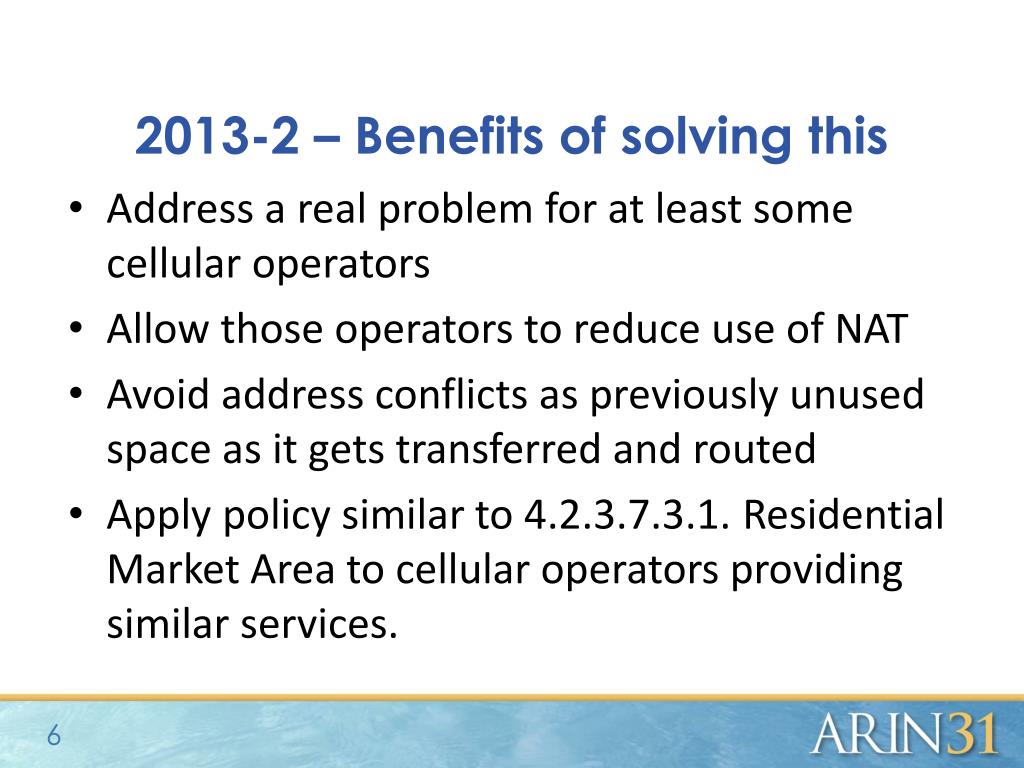 2013-2 – Benefits of solving this

• Address a real problem for at least some cellular operators
• Allow those operators to reduce use of NAT
• Avoid address conflicts as previously unused space as it gets transferred and routed
• Apply policy similar to 4.2.3.7.3.1. Residential Market Area to cellular operators providing similar services.

6

ARIN31